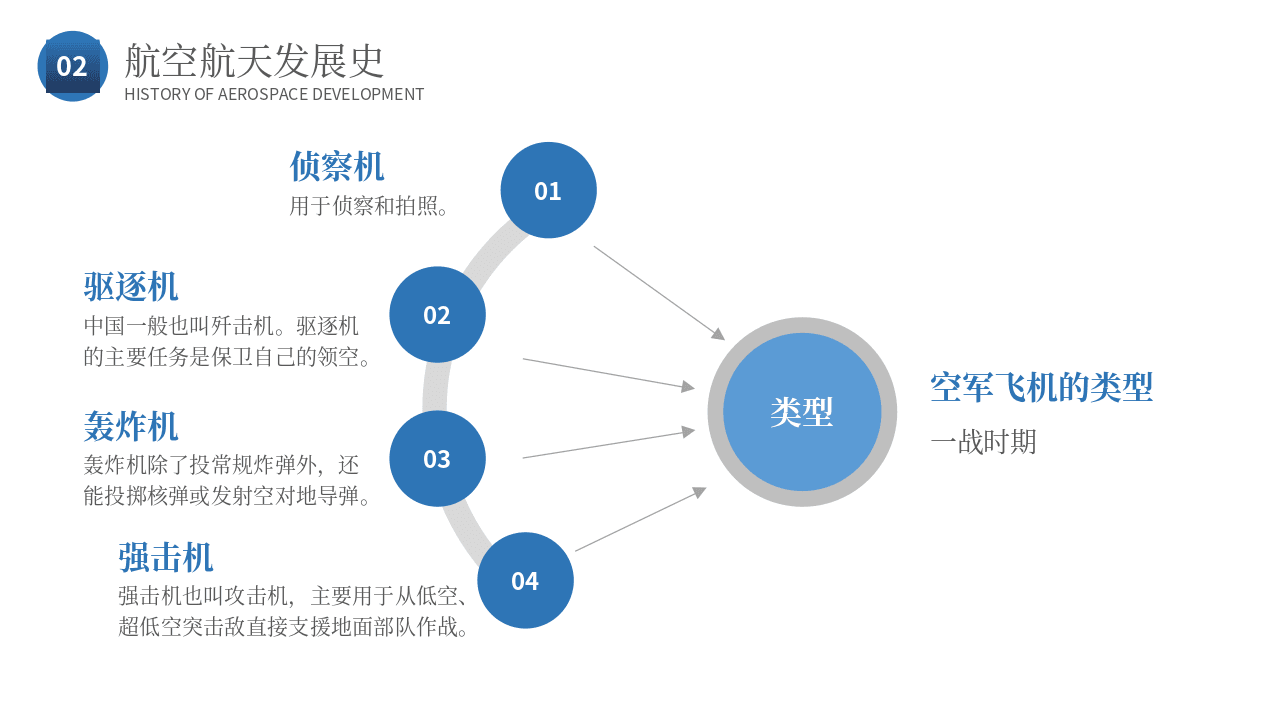 02

航空航天发展史
HISTORY OF AEROSPACE DEVELOPMENT

侦察机
用于侦察和拍照。

01

驱逐机
中国一般也叫歼击机。驱逐机的主要任务是保卫自己的领空。

02

轰炸机
轰炸机除了投常规炸弹外，还能投掷核弹或发射空对地导弹。

03

强击机
强击机也叫攻击机，主要用于从低空、超低空突击敌直接支援地面部队作战。

04

类型

空军飞机的类型
一战时期